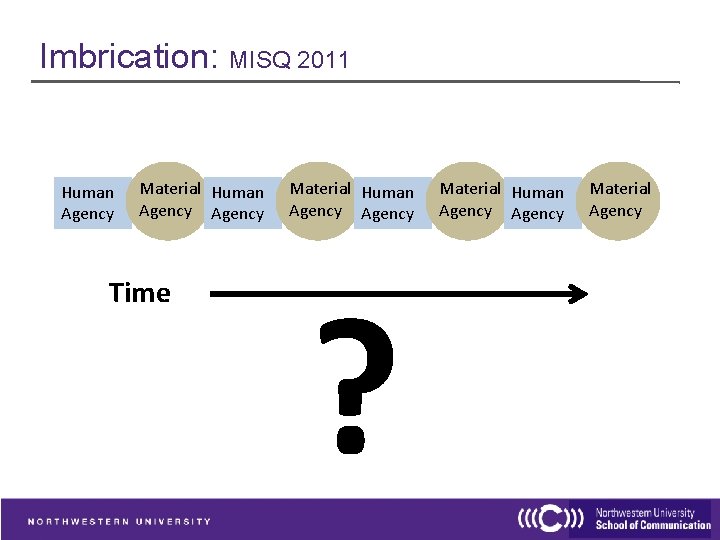 Imbrication: MISQ 2011

Human Agency

Material Agency

Human Agency

Material Agency

Human Agency

Material Agency

Human Agency

Material Agency

Time

?

NORTHWESTERN UNIVERSITY

Northwestern University
School of Communication